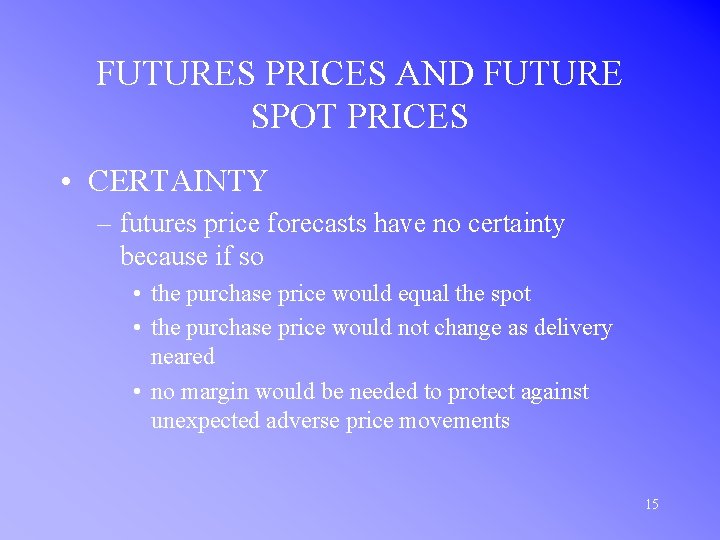 FUTURES PRICES AND FUTURE SPOT PRICES

• CERTAINTY

– futures price forecasts have no certainty because if so

• the purchase price would equal the spot

• the purchase price would not change as delivery neared

• no margin would be needed to protect against unexpected adverse price movements

15